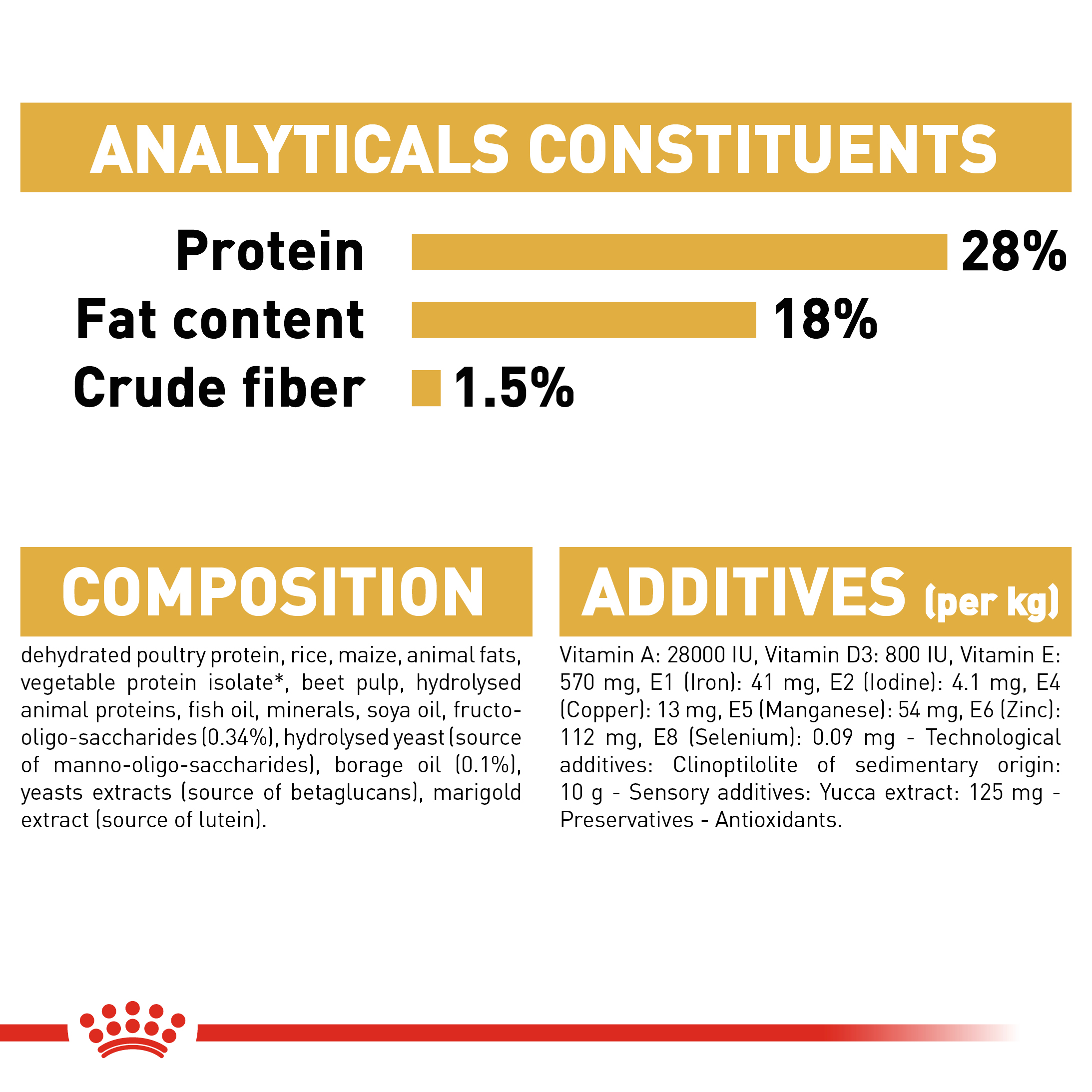 ANALYTICALS CONSTITUENTS

Protein 28%
Fat content 18%
Crude fiber 1.5%

COMPOSITION

dehydrated poultry protein, rice, maize, animal fats, vegetable protein isolate*, beet pulp, hydrolysed animal proteins, fish oil, minerals, soya oil, fructo-oligo-saccharides (0.34%), hydrolysed yeast (source of manno-oligo-saccharides), borage oil (0.1%), yeasts extracts (source of betaglucans), marigold extract (source of lutein).

ADDITIVES (per kg)

Vitamin A: 28000 IU, Vitamin D3: 800 IU, Vitamin E: 570 mg, E1 (Iron): 41 mg, E2 (Iodine): 4.1 mg, E4 (Copper): 13 mg, E5 (Manganese): 54 mg, E6 (Zinc): 112 mg, E8 (Selenium): 0.09 mg - Technological additives: Clinoptilolite of sedimentary origin: 10 g - Sensory additives: Yucca extract: 125 mg - Preservatives - Antioxidants.